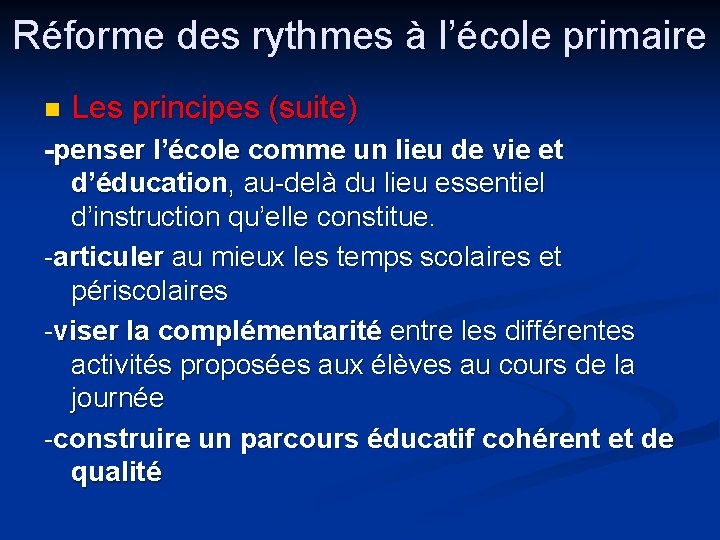 Réforme des rythmes à l’école primaire

Les principes (suite)

-penser l’école comme un lieu de vie et d’éducation, au-delà du lieu essentiel d’instruction qu’elle constitue.

-articuler au mieux les temps scolaires et périscolaires

-viser la complémentarité entre les différentes activités proposées aux élèves au cours de la journée

-construire un parcours éducatif cohérent et de qualité